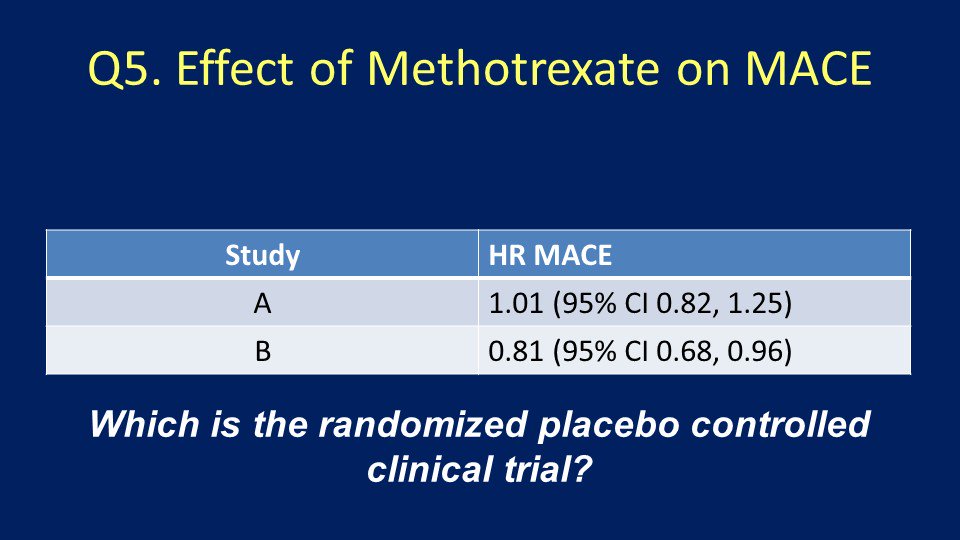 Q5. Effect of Methotrexate on MACE

| Study | HR MACE |
|---|---|
| A | 1.01 (95% CI 0.82, 1.25) |
| B | 0.81 (95% CI 0.68, 0.96) |

Which is the randomized placebo controlled clinical trial?